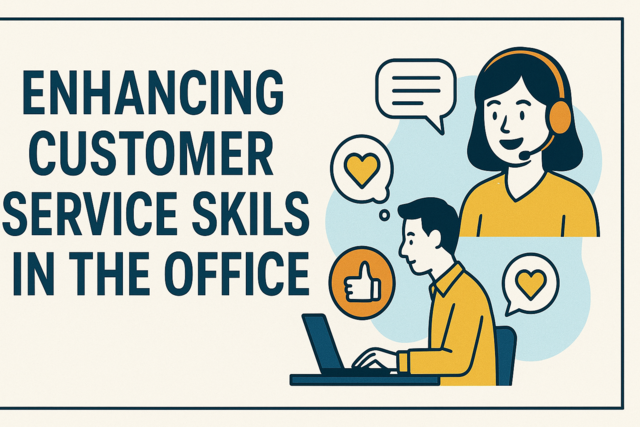 ENHANCING CUSTOMER SERVICE SKILS IN THE OFFICE